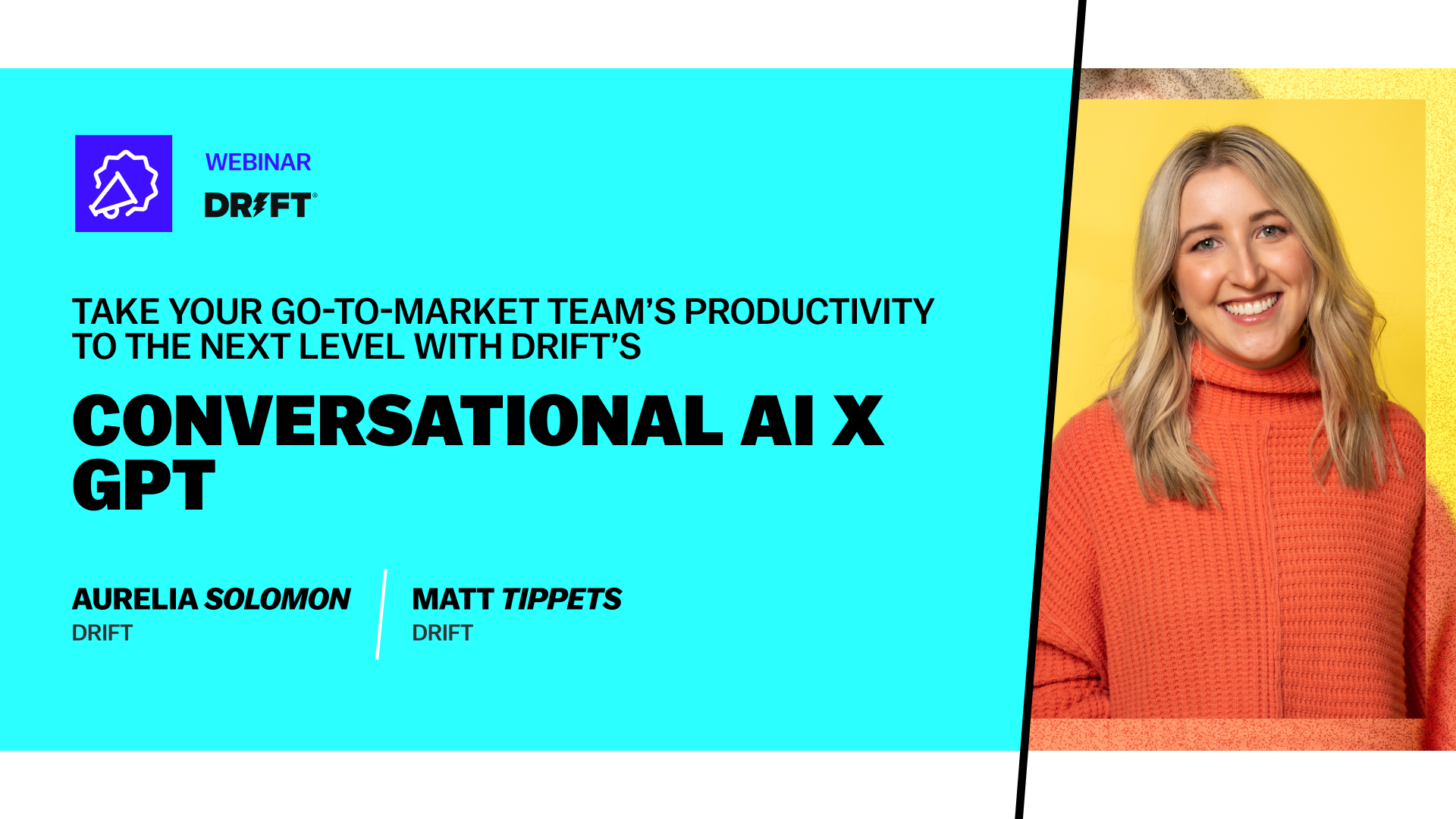 WEBINAR
DRIFT®

TAKE YOUR GO-TO-MARKET TEAM'S PRODUCTIVITY TO THE NEXT LEVEL WITH DRIFT'S

CONVERSATIONAL AI X GPT

AURELIA SOLOMON
DRIFT

MATT TIPPETS
DRIFT